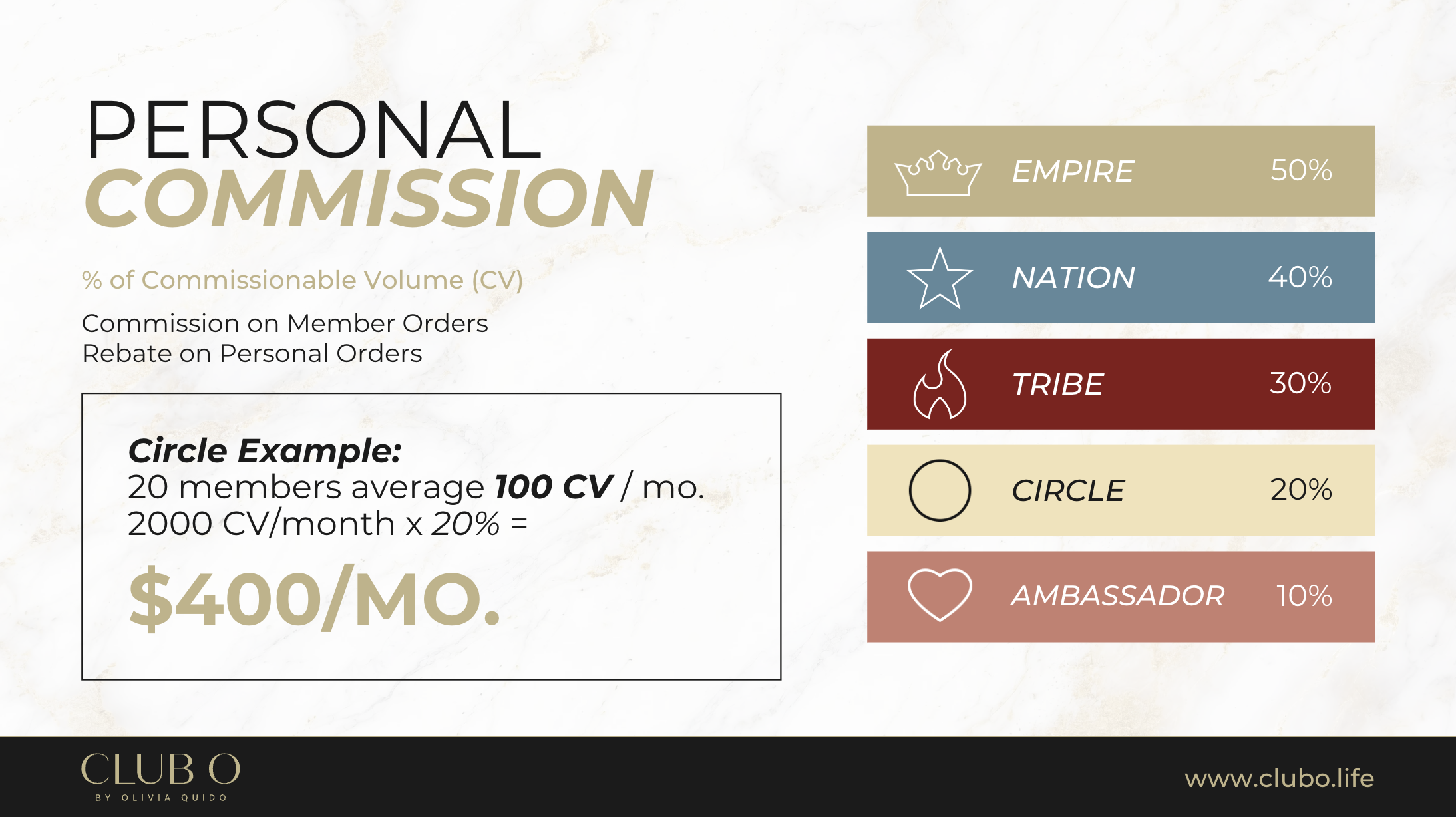 PERSONAL
COMMISSION

% of Commissionable Volume (CV)

Commission on Member Orders
Rebate on Personal Orders

Circle Example:
20 members average 100 CV / mo.
2000 CV/month x 20% =

$400/MO.

EMPIRE 50%
NATION 40%
TRIBE 30%
CIRCLE 20%
AMBASSADOR 10%

CLUB O
BY OLIVIA QUIDO

www.clubo.life